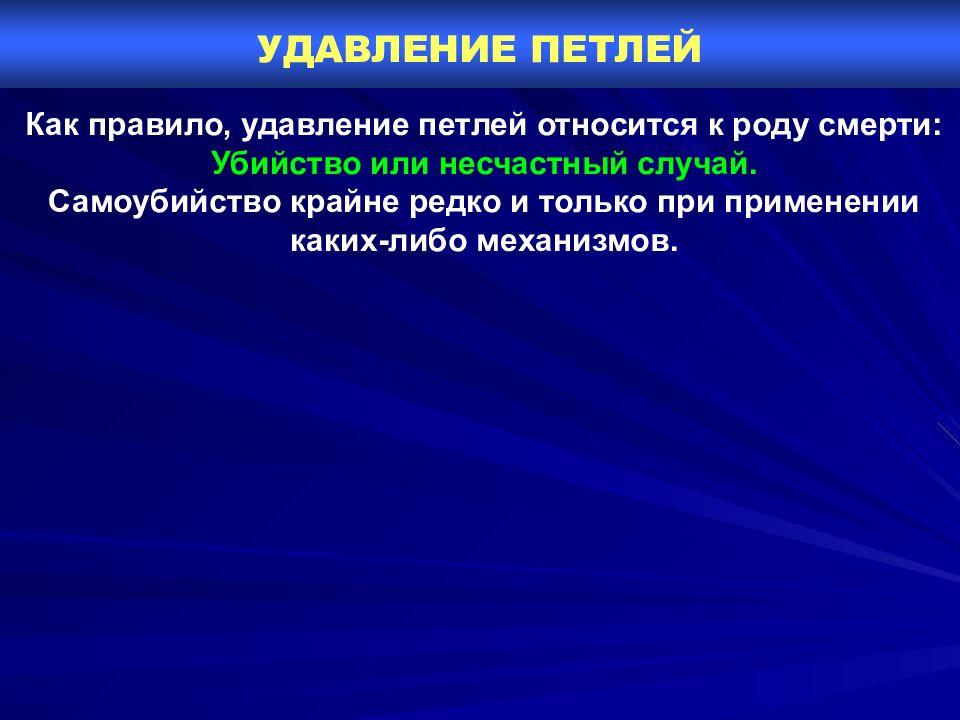 УДАВЛЕНИЕ ПЕТЛЕЙ

Как правило, удавление петлей относится к роду смерти:
Убийство или несчастный случай.
Самоубийство крайне редко и только при применении каких-либо механизмов.